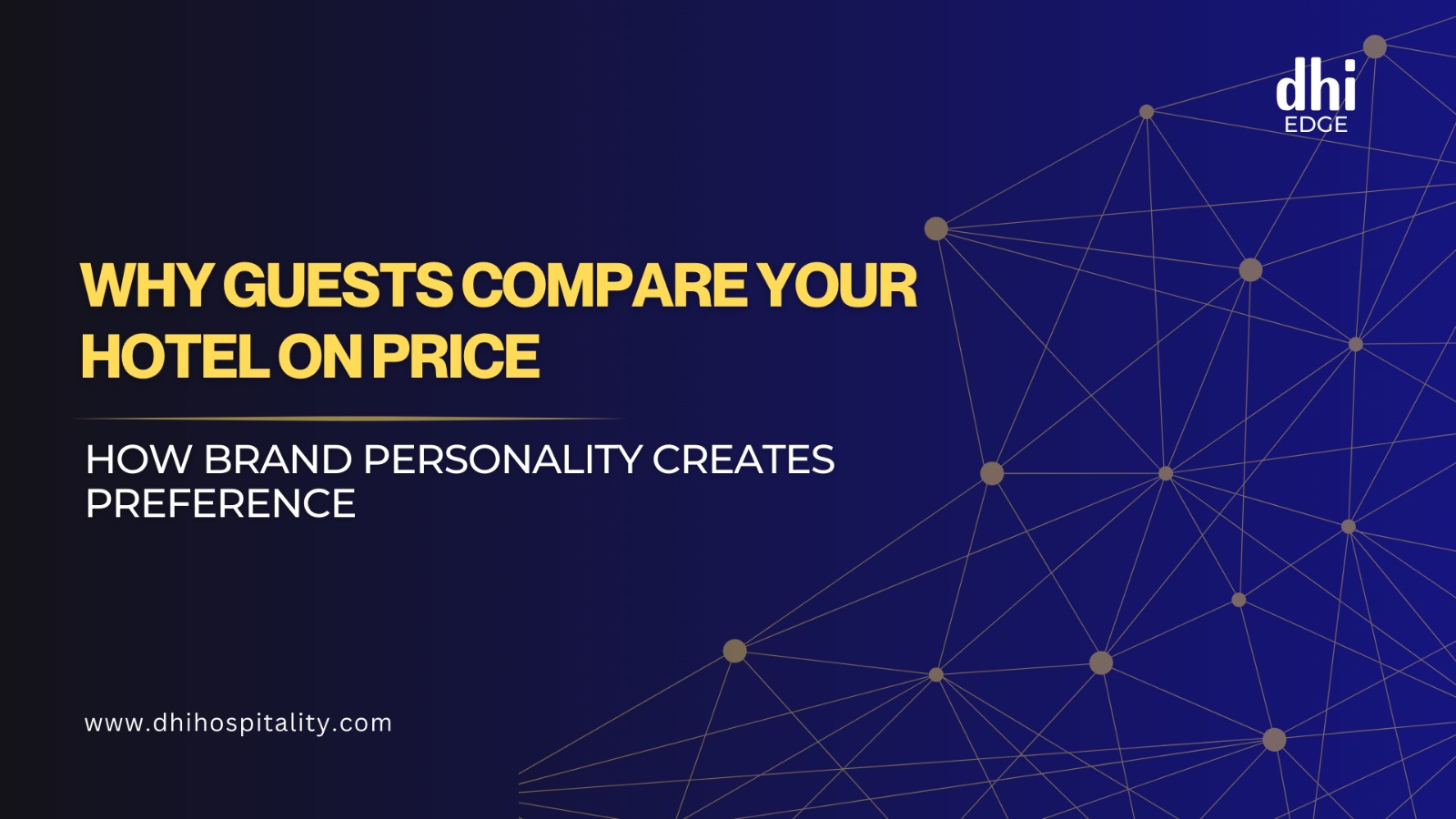 dhi
EDGE

WHY GUESTS COMPARE YOUR HOTEL ON PRICE

HOW BRAND PERSONALITY CREATES PREFERENCE

www.dhihospitality.com